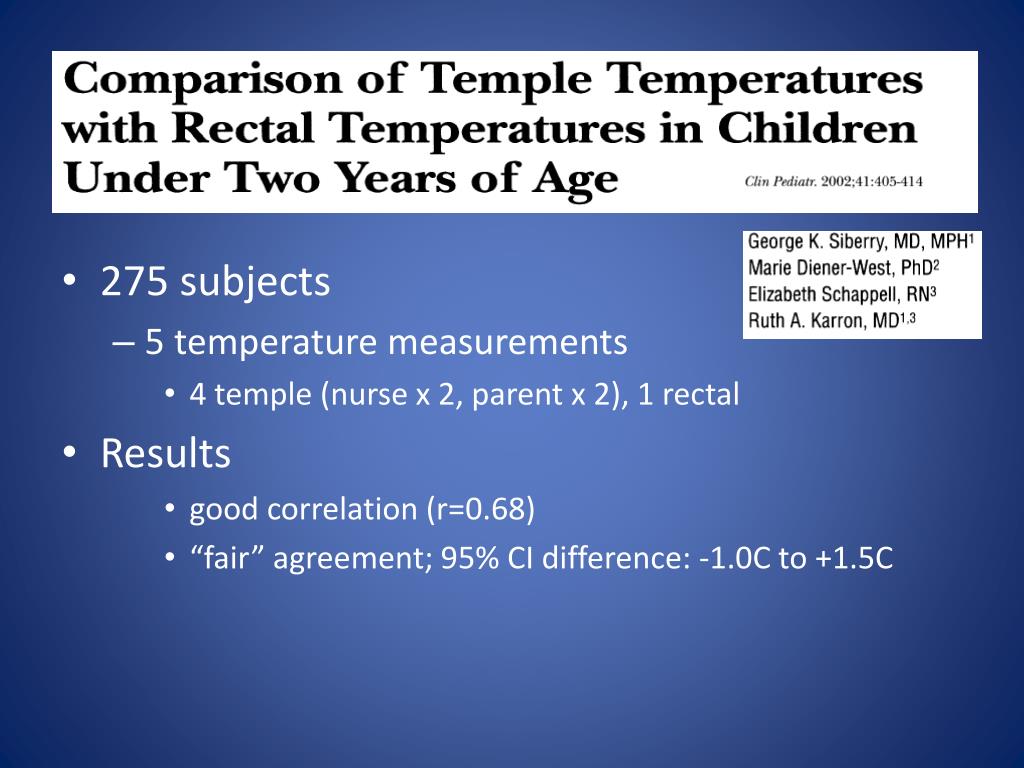 Comparison of Temple Temperatures with Rectal Temperatures in Children Under Two Years of Age

Clin Pediatr. 2002;41:405-414

George K. Siberry, MD, MPH$^1$
Marie Diener-West, PhD$^2$
Elizabeth Schappell, RN$^3$
Ruth A. Karron, MD$^{1,3}$

• 275 subjects
– 5 temperature measurements
• 4 temple (nurse x 2, parent x 2), 1 rectal
• Results
• good correlation (r=0.68)
• “fair” agreement; 95% CI difference: -1.0C to +1.5C